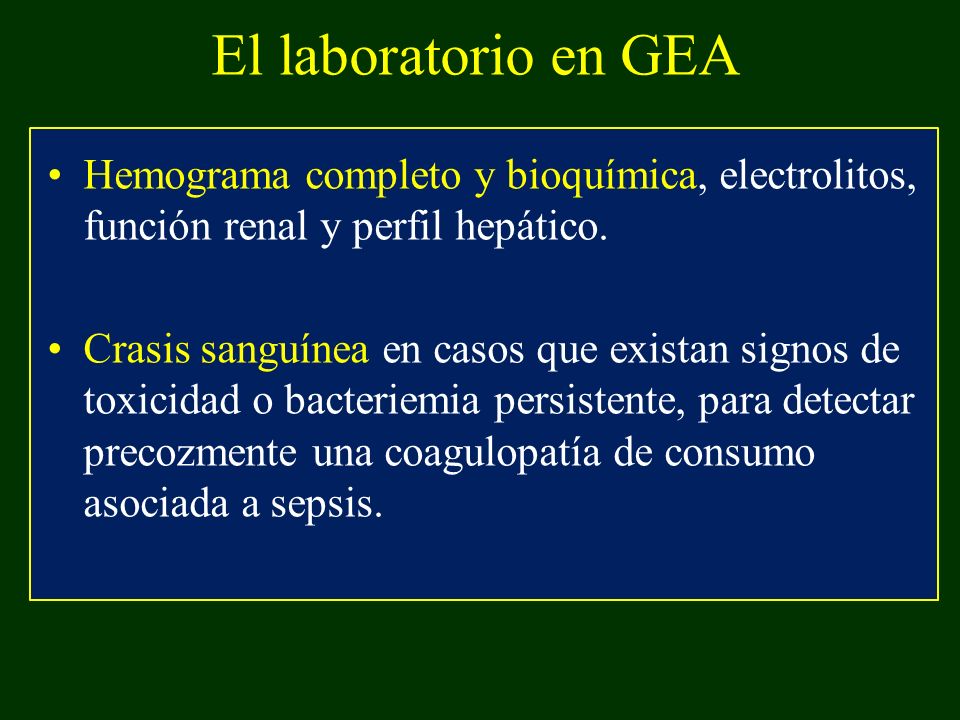 El laboratorio en GEA

• Hemograma completo y bioquímica, electrolitos, función renal y perfil hepático.

• Crasis sanguínea en casos que existan signos de toxicidad o bacteriemia persistente, para detectar precozmente una coagulopatía de consumo asociada a sepsis.